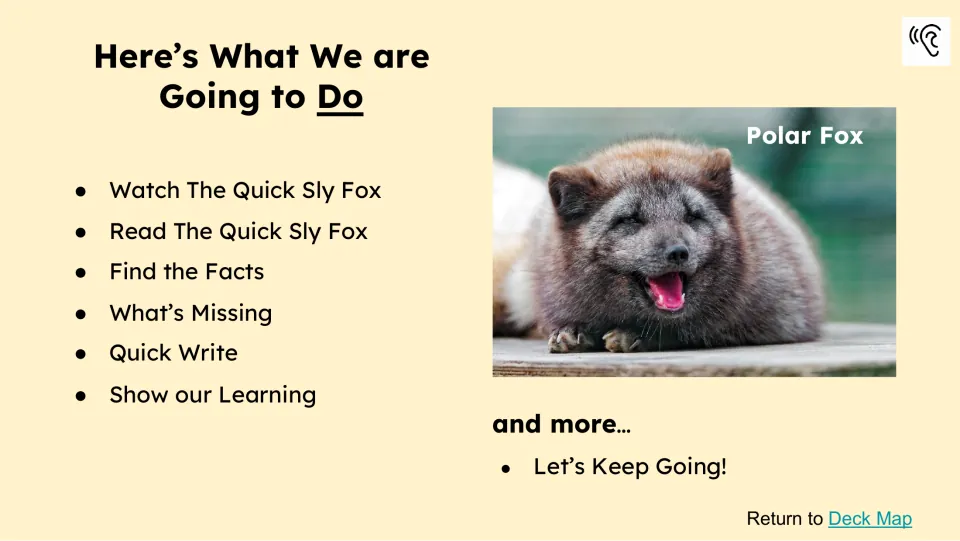 Here's What We are Going to Do

• Watch The Quick Sly Fox
• Read The Quick Sly Fox
• Find the Facts
• What's Missing
• Quick Write
• Show our Learning

Polar Fox

and more…

• Let's Keep Going!

Return to Deck Map